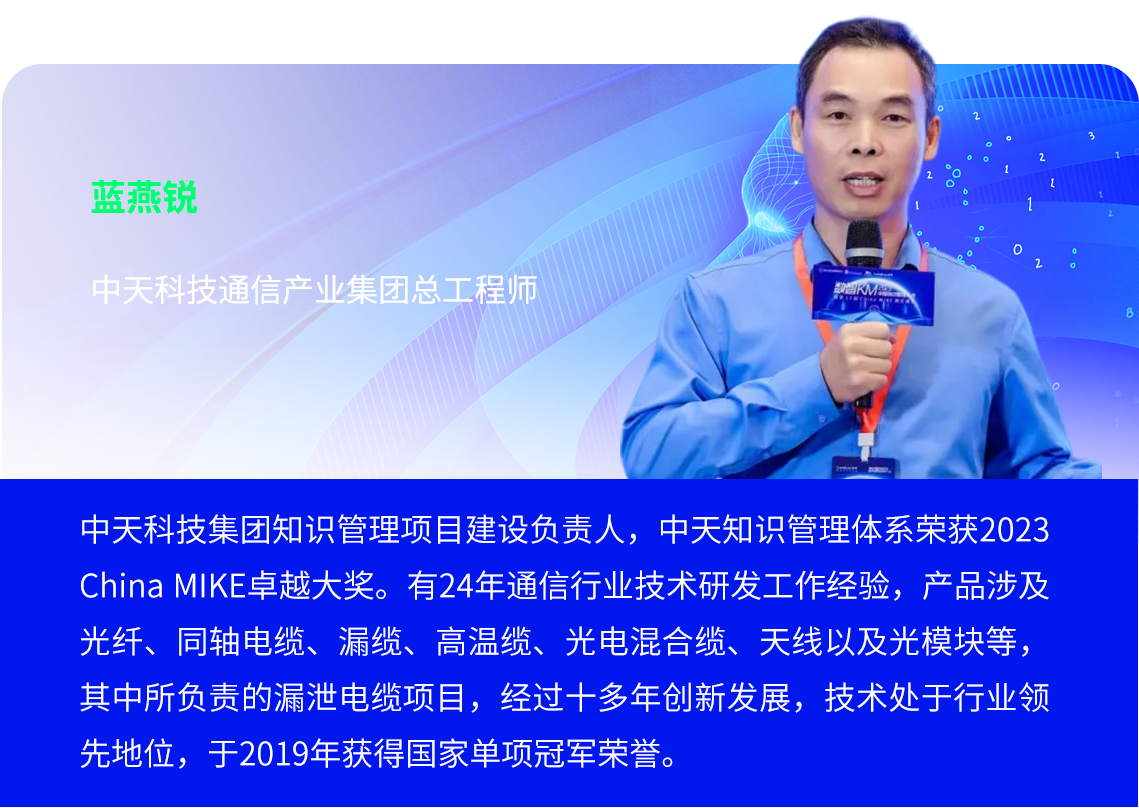 蓝燕锐

中天科技通信产业集团总工程师

中天科技集团知识管理项目建设负责人，中天知识管理体系荣获2023 China MIKE卓越大奖。有24年通信行业技术研发工作经验，产品涉及光纤、同轴电缆、漏缆、高温缆、光电混合缆、天线以及光模块等，其中所负责的漏泄电缆项目，经过十多年创新发展，技术处于行业领先地位，于2019年获得国家单项冠军荣誉。